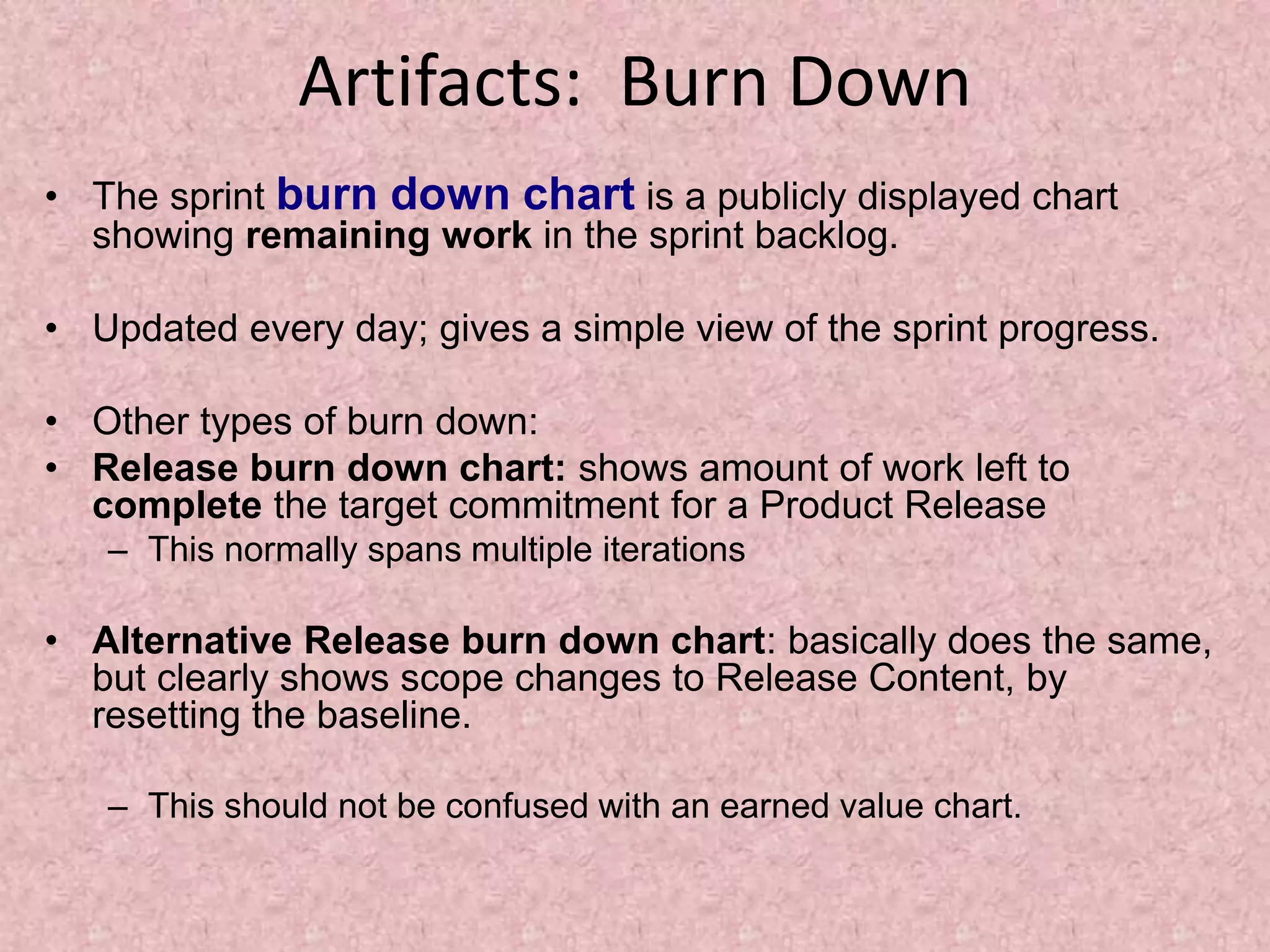 Artifacts: Burn Down

• The sprint burn down chart is a publicly displayed chart showing remaining work in the sprint backlog.

• Updated every day; gives a simple view of the sprint progress.

• Other types of burn down:
• Release burn down chart: shows amount of work left to complete the target commitment for a Product Release
– This normally spans multiple iterations

• Alternative Release burn down chart: basically does the same, but clearly shows scope changes to Release Content, by resetting the baseline.

– This should not be confused with an earned value chart.